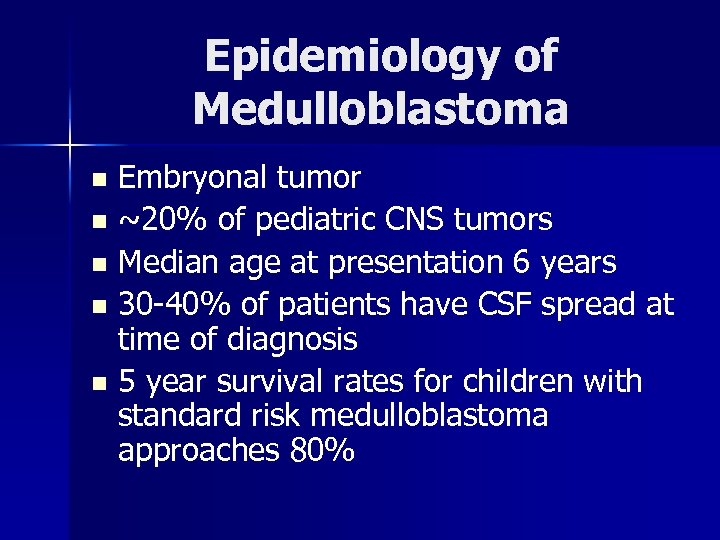 Epidemiology of Medulloblastoma

- Embryonal tumor
- ~20% of pediatric CNS tumors
- Median age at presentation 6 years
- 30-40% of patients have CSF spread at time of diagnosis
- 5 year survival rates for children with standard risk medulloblastoma approaches 80%